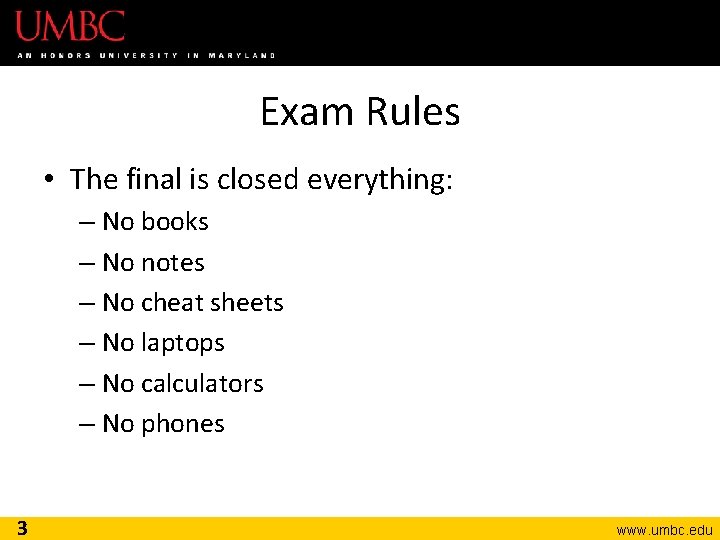 UMBC
AN HONORS UNIVERSITY IN MARYLAND

Exam Rules

• The final is closed everything:
– No books
– No notes
– No cheat sheets
– No laptops
– No calculators
– No phones

3

www.umbc.edu